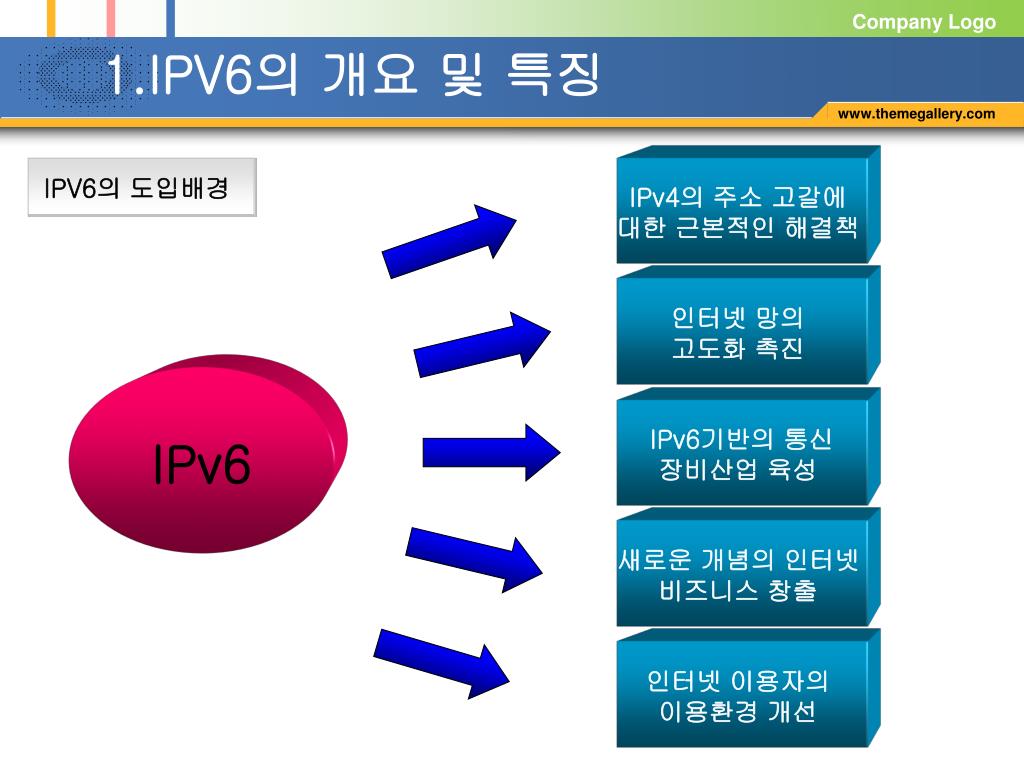 Company Logo

1.IPV6의 개요 및 특징

www.themegallery.com

IPV6의 도입배경

IPv6

IPv4의 주소 고갈에 대한 근본적인 해결책

인터넷 망의 고도화 촉진

IPv6기반의 통신 장비산업 육성

새로운 개념의 인터넷 비즈니스 창출

인터넷 이용자의 이용환경 개선